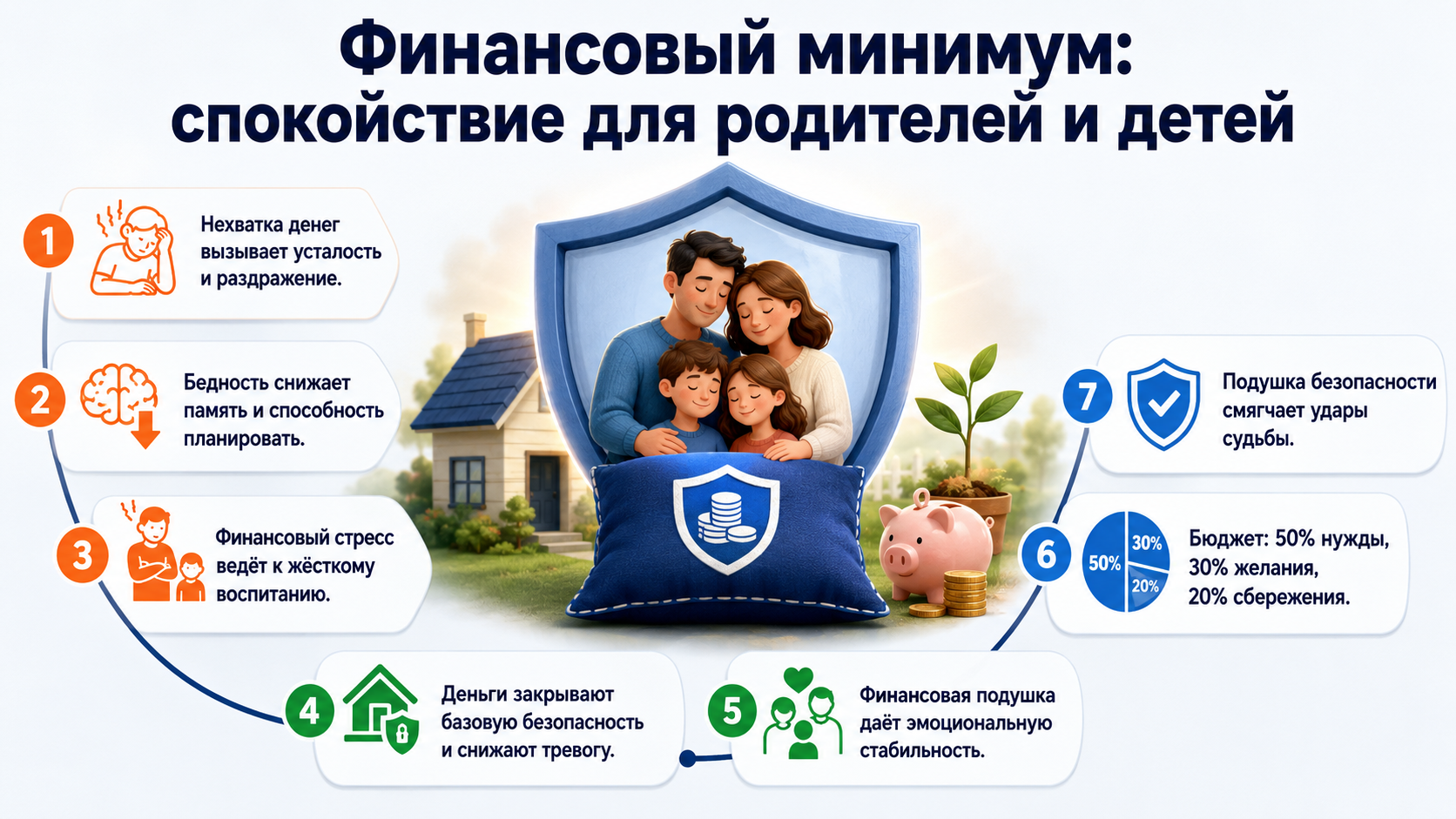 Финансовый минимум: спокойствие для родителей и детей

1
Нехватка денег вызывает усталость и раздражение.

2
Бедность снижает память и способность планировать.

3
Финансовый стресс ведёт к жёсткому воспитанию.

4
Деньги закрывают базовую безопасность и снижают тревогу.

5
Финансовая подушка даёт эмоциональную стабильность.

6
50%
30%
20%
Бюджет: 50% нужды, 30% желания, 20% сбережения.

7
Подушка безопасности смягчает удары судьбы.